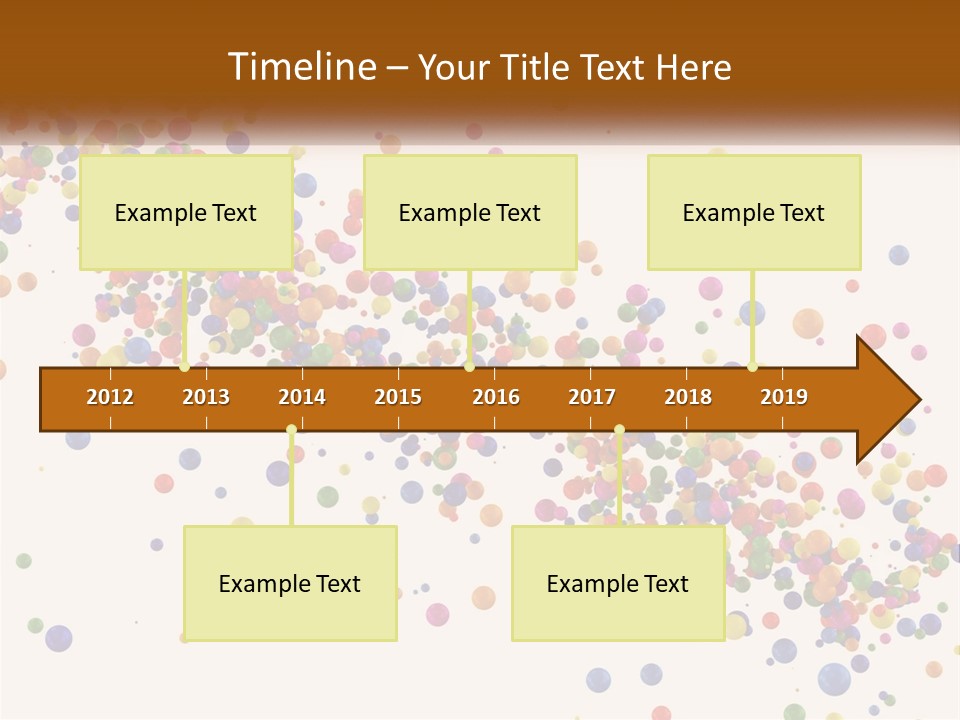 Timeline – Your Title Text Here

Example Text

Example Text

Example Text

2012 2013 2014 2015 2016 2017 2018 2019

Example Text

Example Text